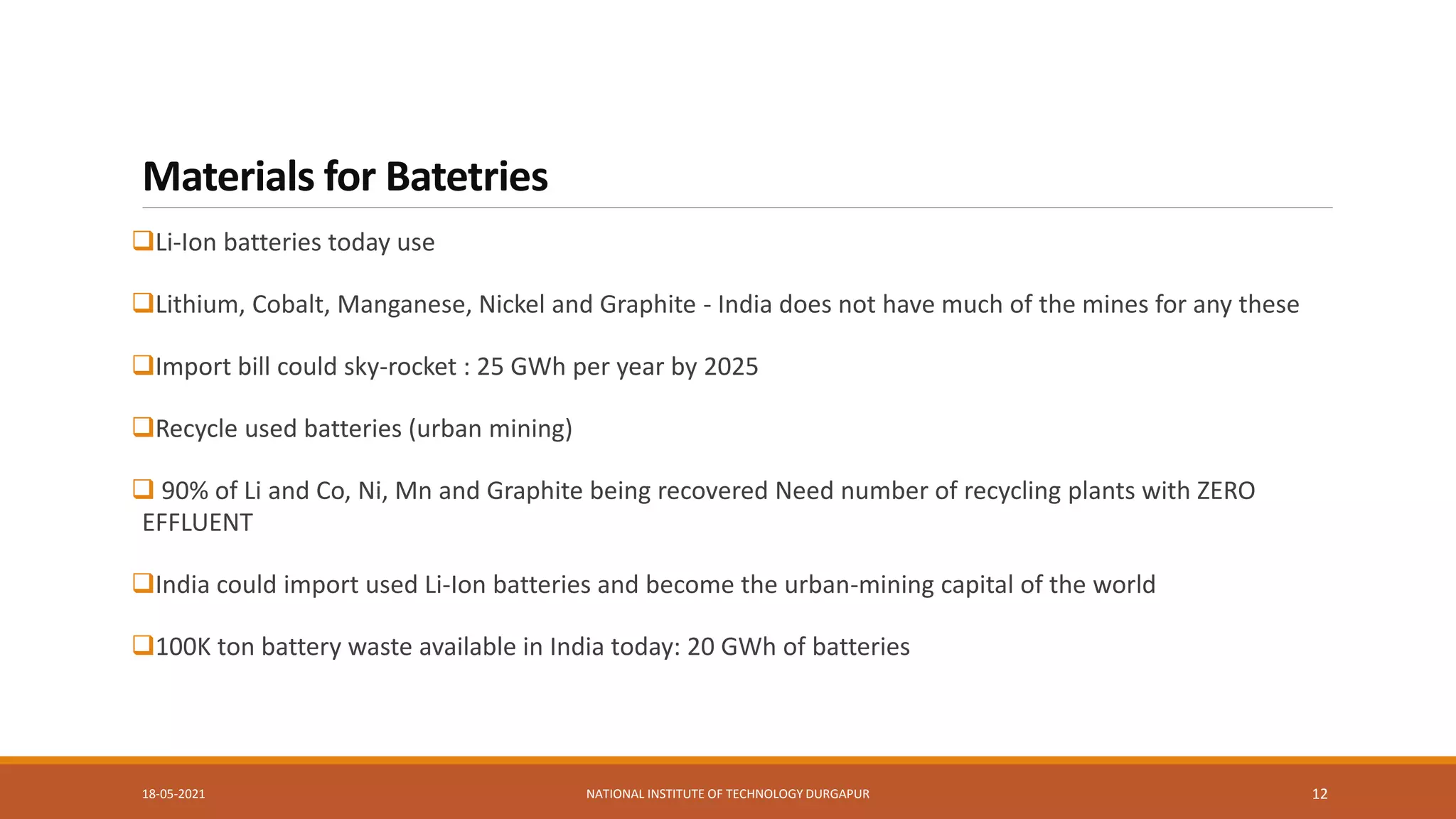 Materials for Batetries

❑Li-Ion batteries today use

❑Lithium, Cobalt, Manganese, Nickel and Graphite - India does not have much of the mines for any these

❑Import bill could sky-rocket : 25 GWh per year by 2025

❑Recycle used batteries (urban mining)

❑ 90% of Li and Co, Ni, Mn and Graphite being recovered Need number of recycling plants with ZERO EFFLUENT

❑India could import used Li-Ion batteries and become the urban-mining capital of the world

❑100K ton battery waste available in India today: 20 GWh of batteries

18-05-2021

NATIONAL INSTITUTE OF TECHNOLOGY DURGAPUR

12